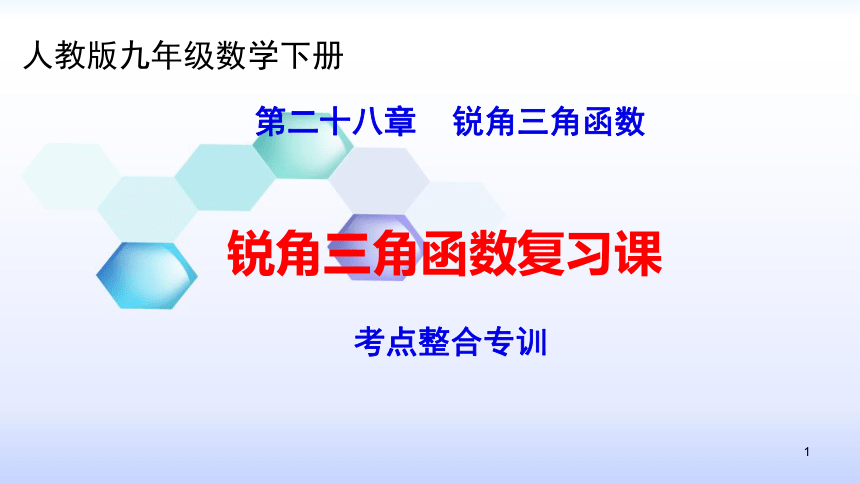 人教版九年级数学下册

第二十八章　锐角三角函数

锐角三角函数复习课

考点整合专训

1